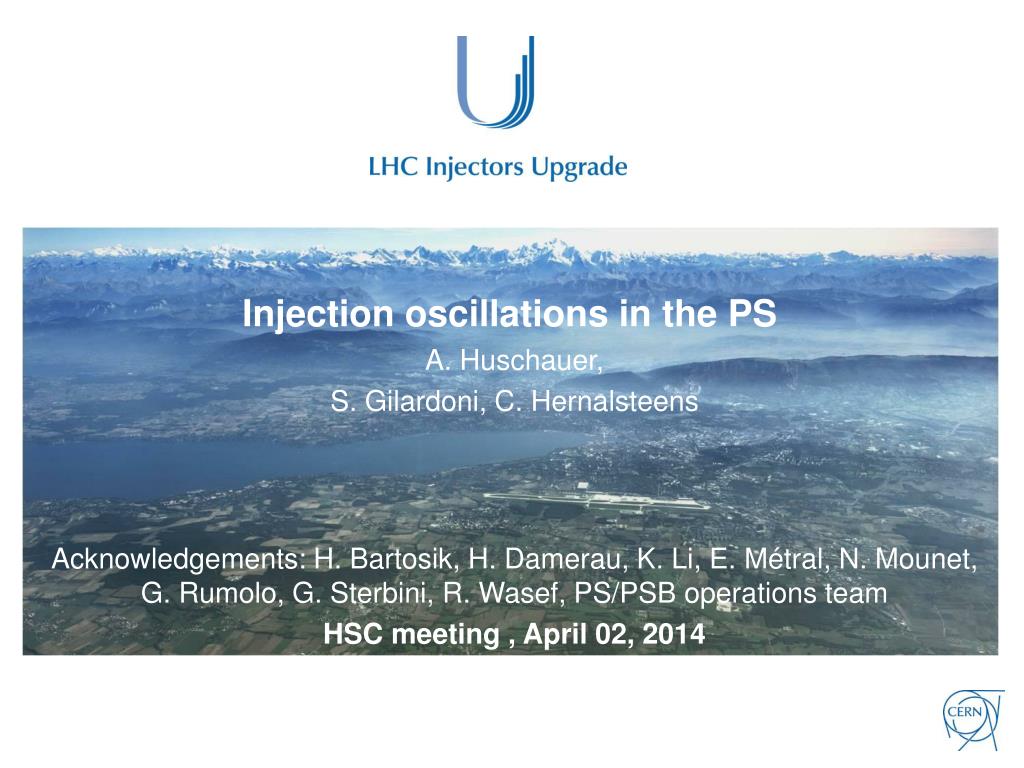 LHC Injectors Upgrade

Injection oscillations in the PS

A. Huschauer,

S. Gilardoni, C. Hernalsteens

Acknowledgements: H. Bartosik, H. Damerau, K. Li, E. Métral, N. Mounet, G. Rumolo, G. Sterbini, R. Wasef, PS/PSB operations team

HSC meeting , April 02, 2014

CERN